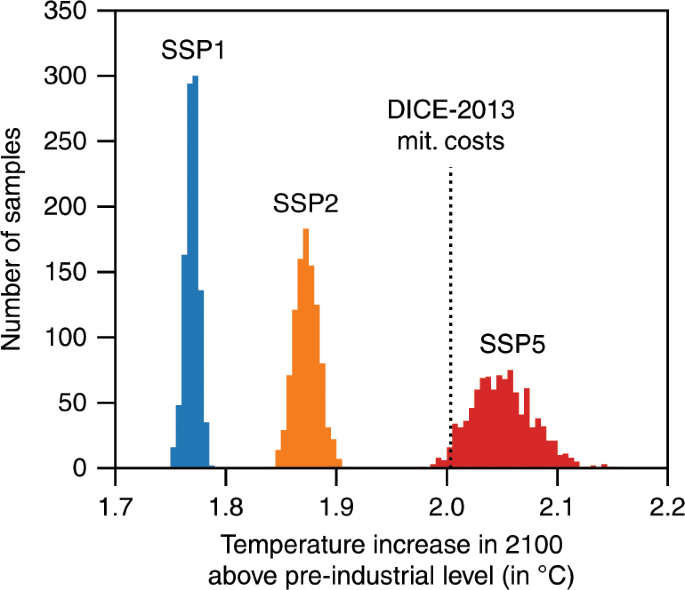 350
300
250
200
150
100
50
0
Number of samples
SSP1
SSP2
DICE-2013
mit. costs
SSP5
1.7
1.8
1.9
2.0
2.1
2.2
Temperature increase in 2100
above pre-industrial level (in °C)